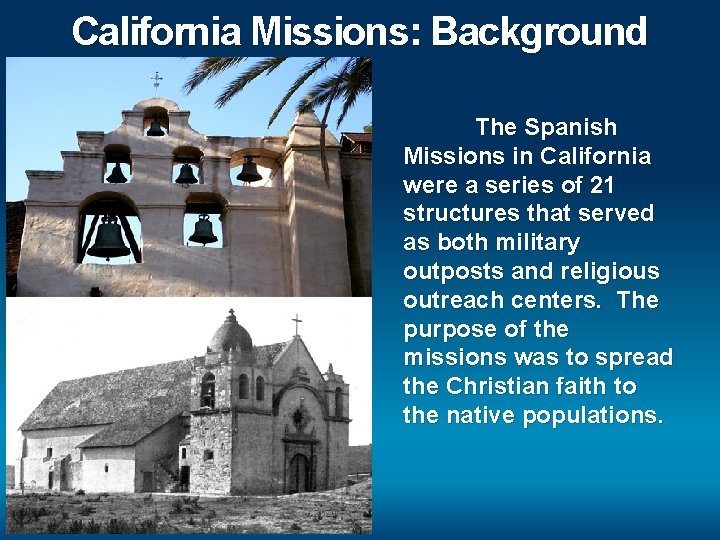 California Missions: Background

The Spanish Missions in California were a series of 21 structures that served as both military outposts and religious outreach centers. The purpose of the missions was to spread the Christian faith to the native populations.